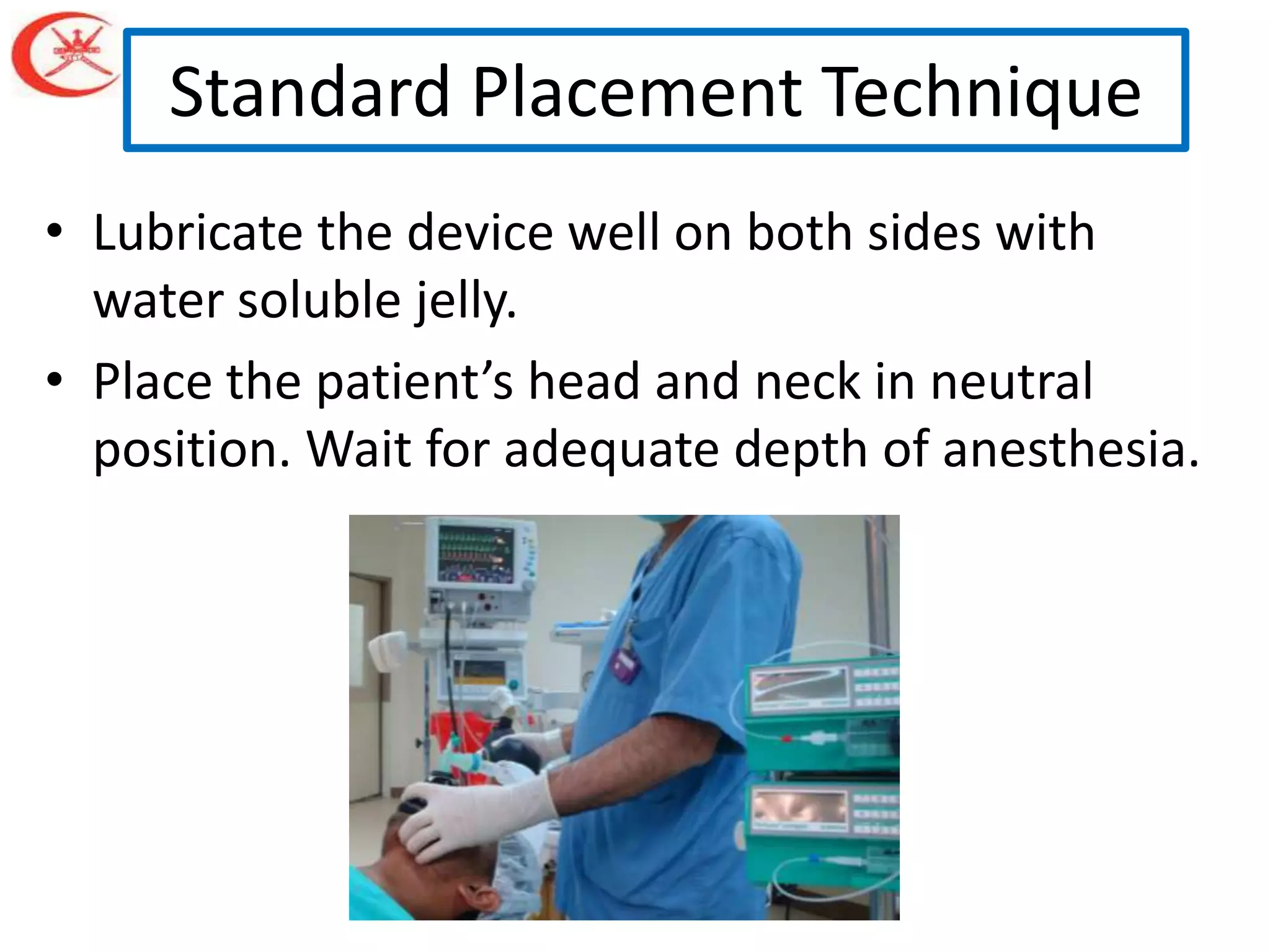 Standard Placement Technique

• Lubricate the device well on both sides with water soluble jelly.

• Place the patient’s head and neck in neutral position. Wait for adequate depth of anesthesia.